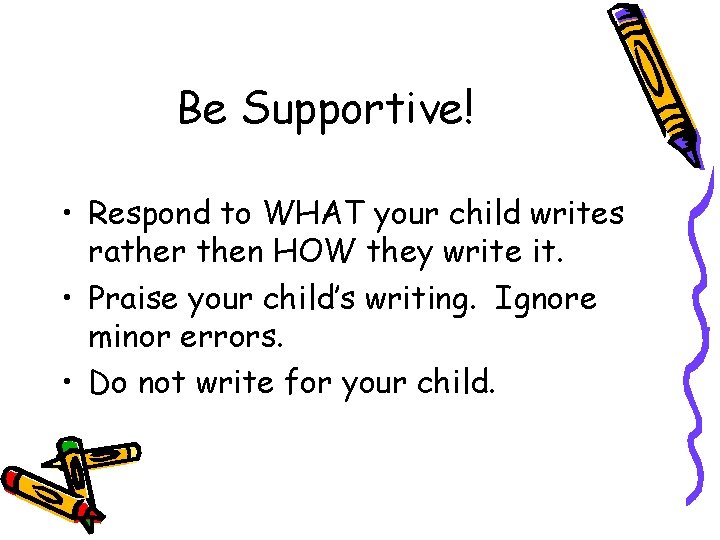 Be Supportive!

• Respond to WHAT your child writes rather then HOW they write it.
• Praise your child's writing. Ignore minor errors.
• Do not write for your child.